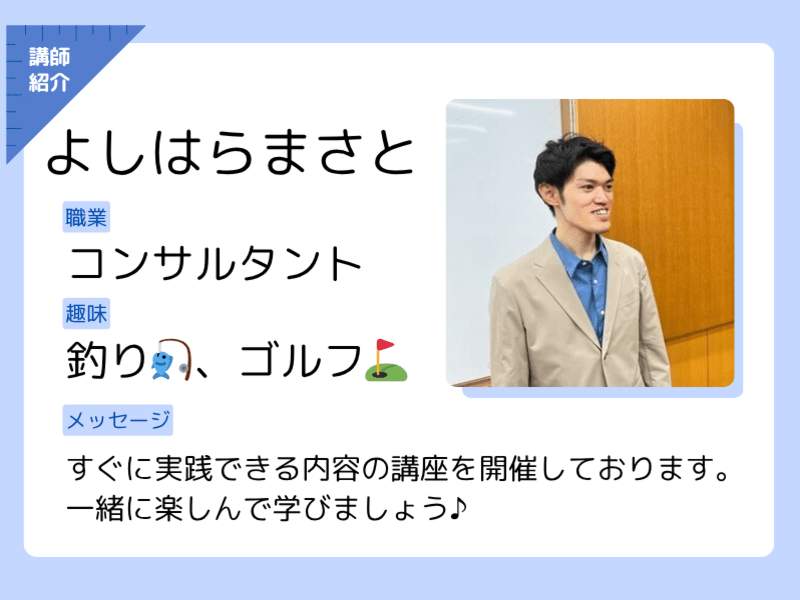 講師紹介

よしはらまさと

職業

コンサルタント

趣味

釣り🎣、ゴルフ⛳

メッセージ

すぐに実践できる内容の講座を開催しております。一緒に楽しんで学びましょう♪